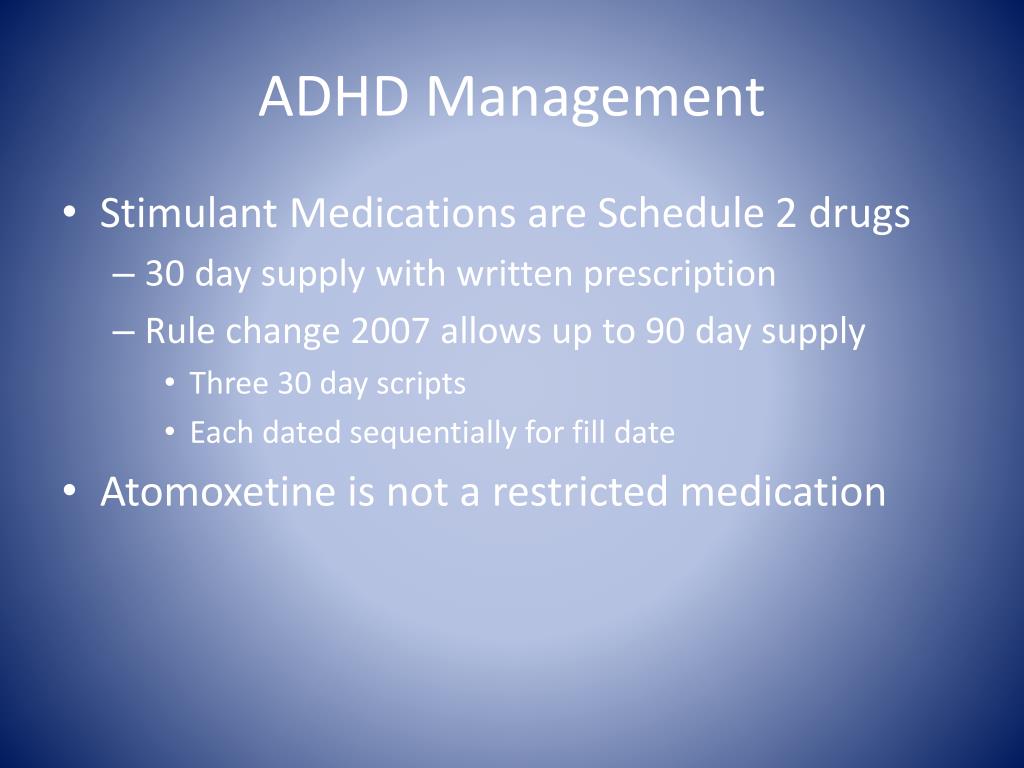 ADHD Management

• Stimulant Medications are Schedule 2 drugs
– 30 day supply with written prescription
– Rule change 2007 allows up to 90 day supply
• Three 30 day scripts
• Each dated sequentially for fill date
• Atomoxetine is not a restricted medication